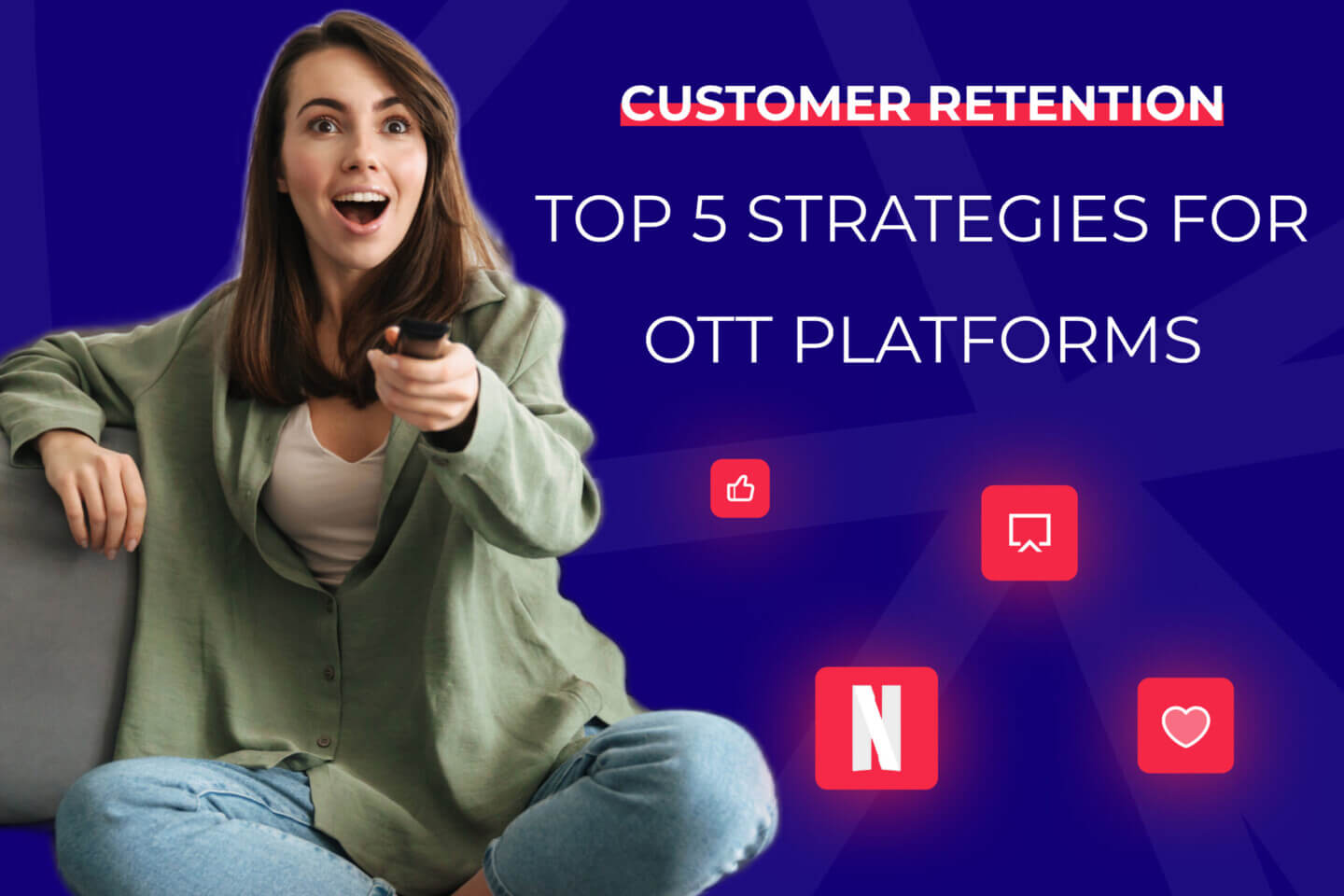 CUSTOMER RETENTION

TOP 5 STRATEGIES FOR OTT PLATFORMS

N